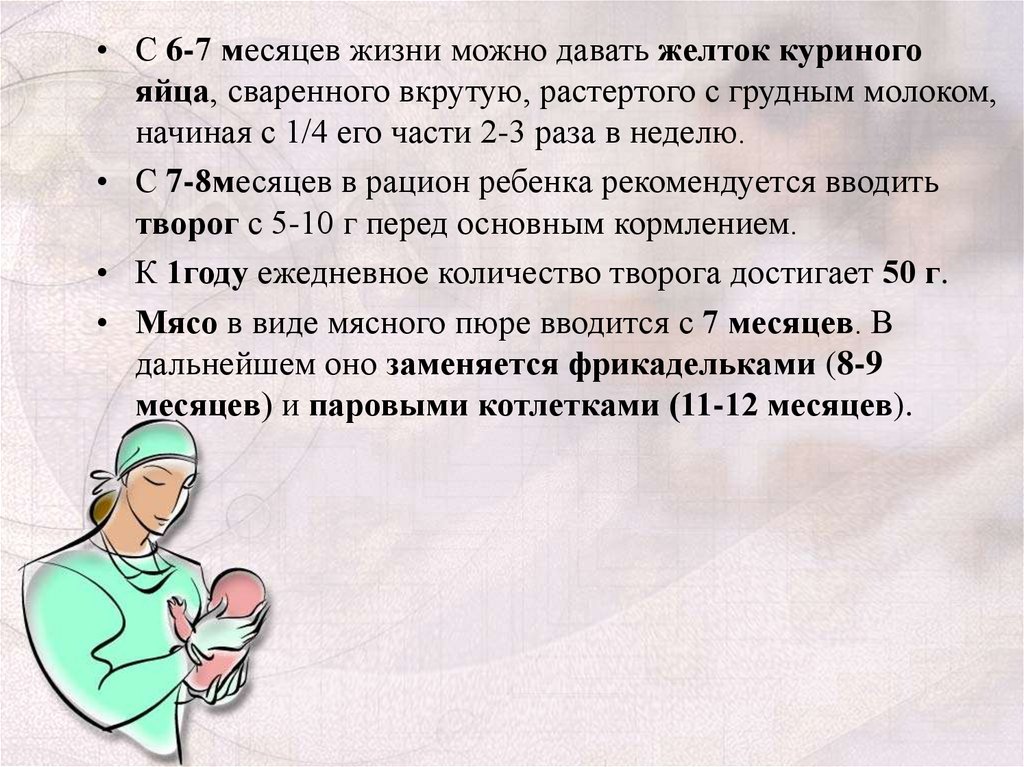 • С 6-7 месяцев жизни можно давать желток куриного яйца, сваренного вкрутую, растертого с грудным молоком, начиная с 1/4 его части 2-3 раза в неделю.

• С 7-8месяцев в рацион ребенка рекомендуется вводить творог с 5-10 г перед основным кормлением.

• К 1году ежедневное количество творога достигает 50 г.

• Мясо в виде мясного пюре вводится с 7 месяцев. В дальнейшем оно заменяется фрикадельками (8-9 месяцев) и паровыми котлетками (11-12 месяцев).